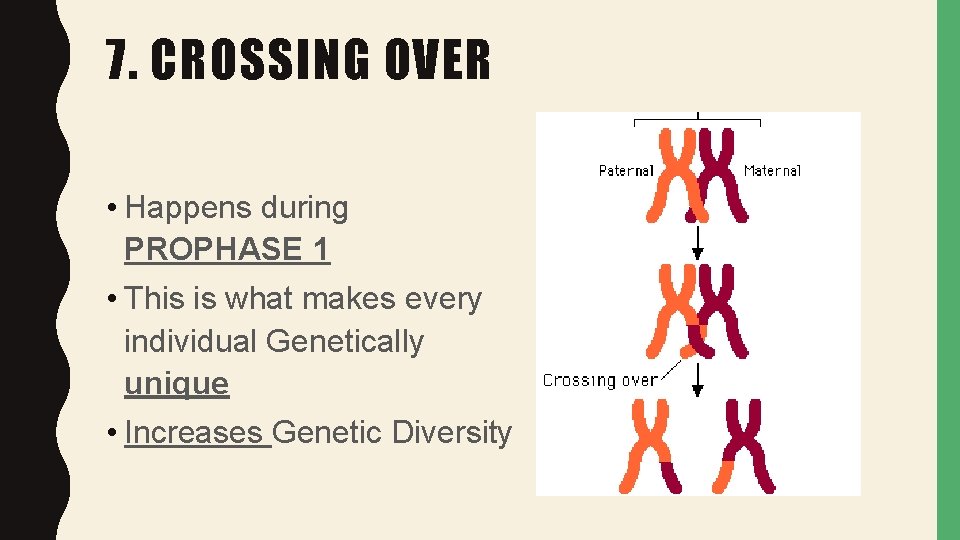 7. CROSSING OVER

• Happens during PROPHASE 1
• This is what makes every individual Genetically unique
• Increases Genetic Diversity

Paternal
Maternal
Crossing over